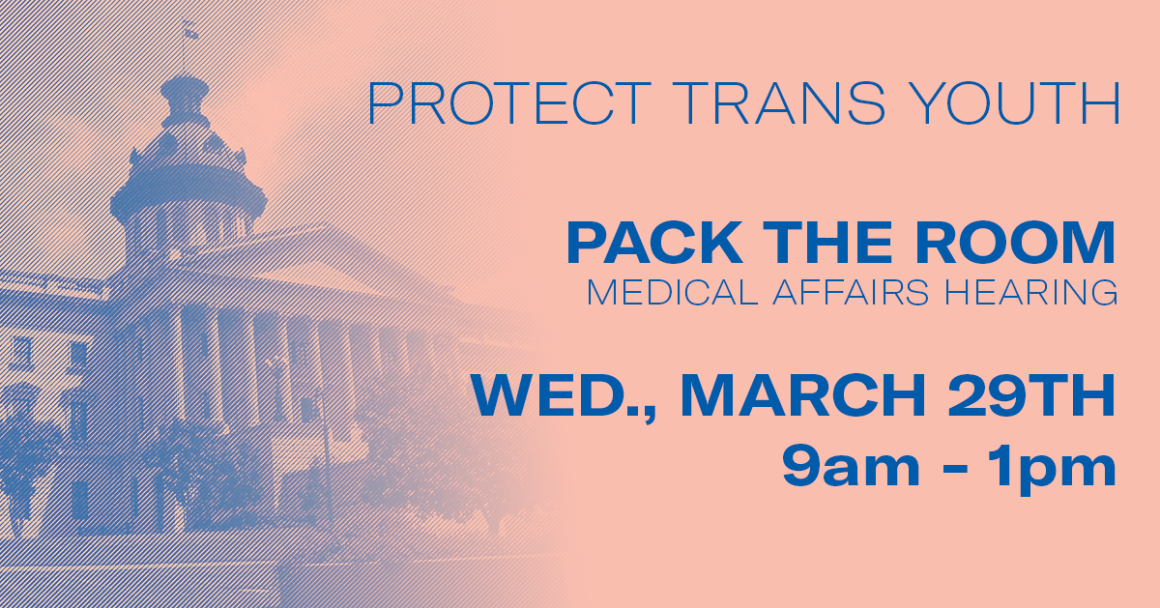 PROTECT TRANS YOUTH

PACK THE ROOM
MEDICAL AFFAIRS HEARING

WED., MARCH 29TH
9am - 1pm